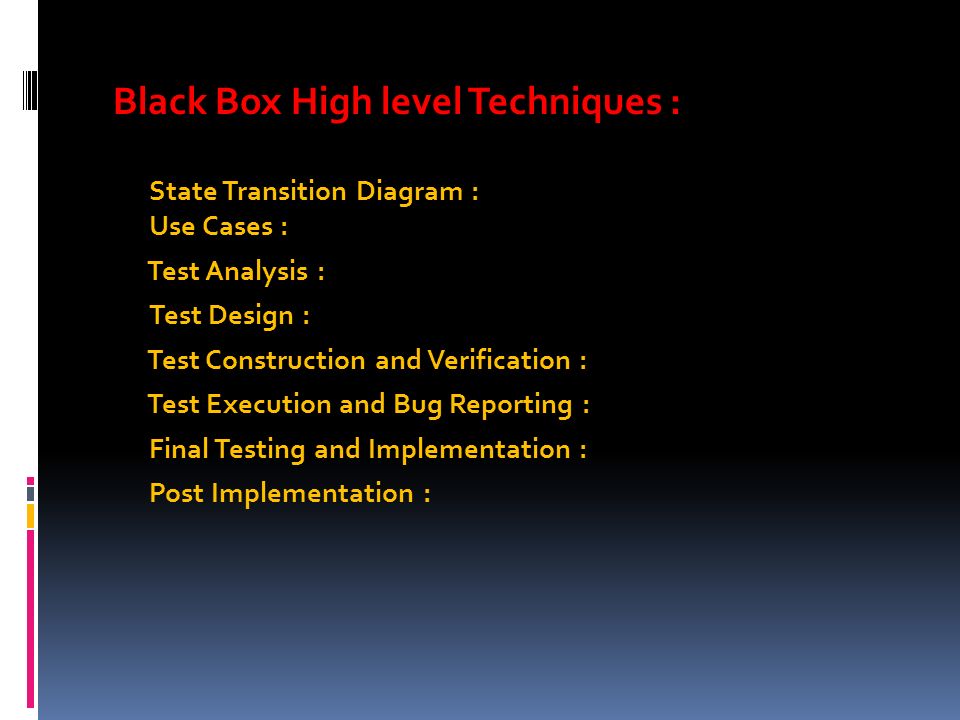 Black Box High level Techniques :

State Transition Diagram :
Use Cases :

Test Analysis :

Test Design :

Test Construction and Verification :

Test Execution and Bug Reporting :

Final Testing and Implementation :

Post Implementation :